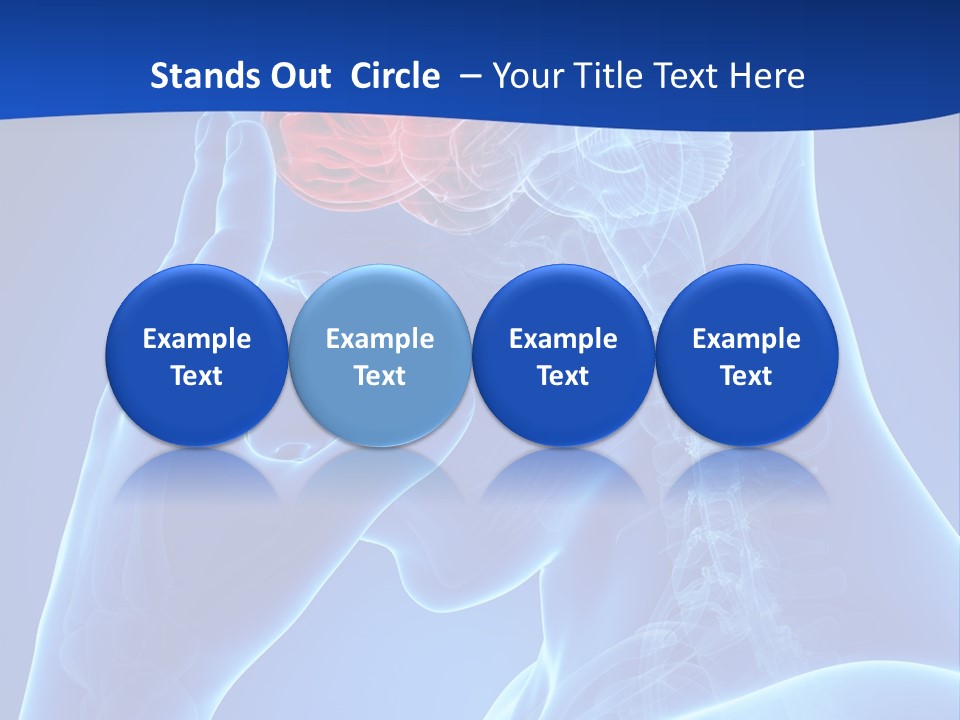 Stands Out Circle – Your Title Text Here

Example Text

Example Text

Example Text

Example Text